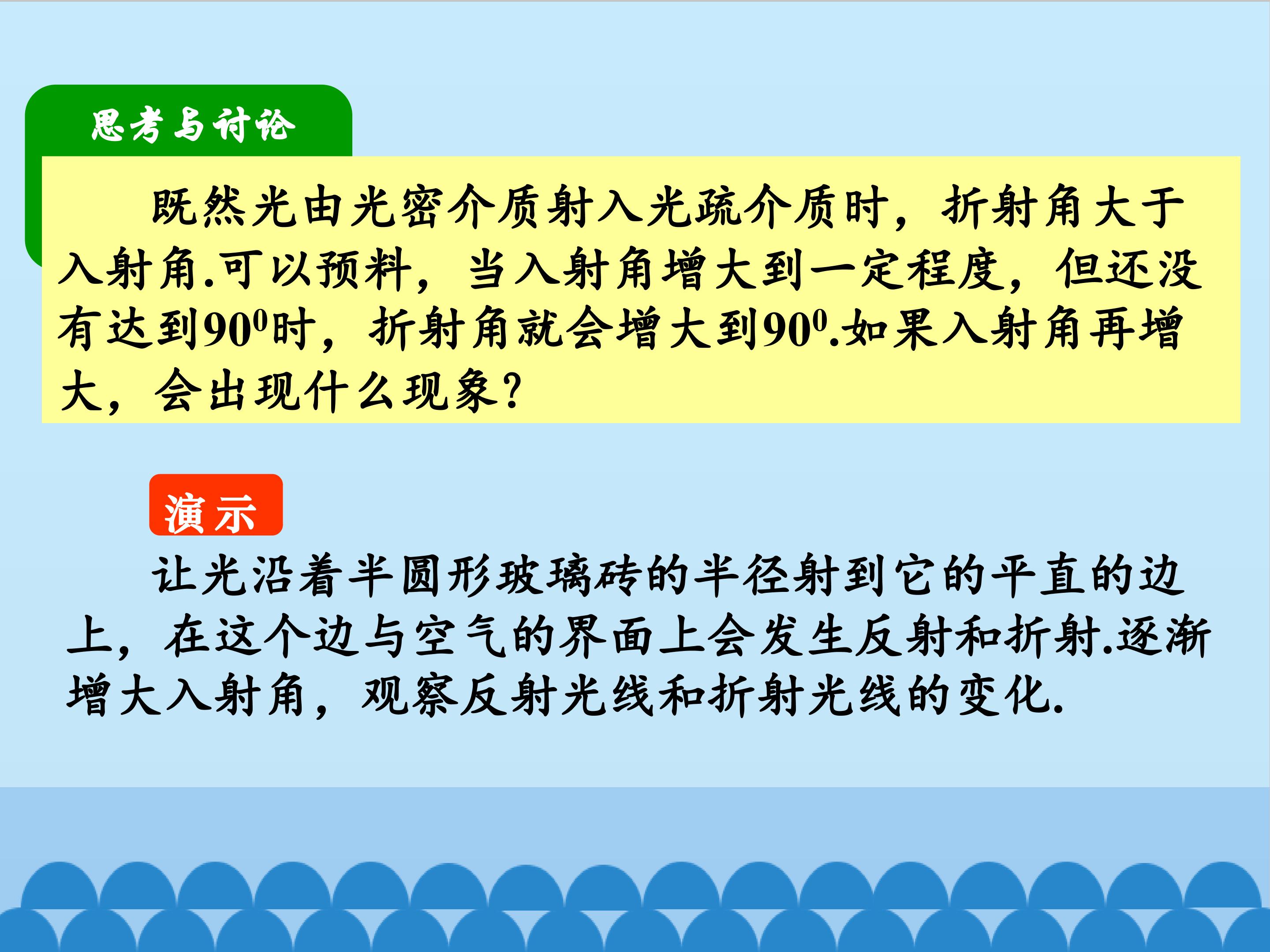 思考与讨论

既然光由光密介质射入光疏介质时，折射角大于入射角.可以预料，当入射角增大到一定程度，但还没有达到$90^0$时，折射角就会增大到$90^0$.如果入射角再增大，会出现什么现象？

演示

让光沿着半圆形玻璃砖的半径射到它的平直的边上，在这个边与空气的界面上会发生反射和折射.逐渐增大入射角，观察反射光线和折射光线的变化.